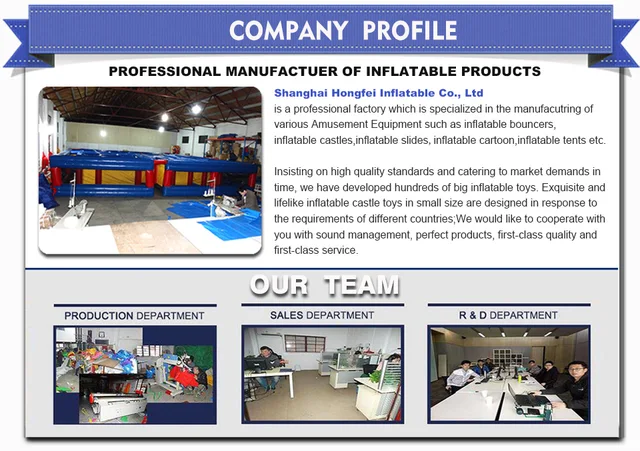 COMPANY PROFILE

PROFESSIONAL MANUFACTUER OF INFLATABLE PRODUCTS

Shanghai Hongfei Inflatable Co., Ltd
is a professional factory which is specialized in the manufacutring of various Amusement Equipment such as inflatable bouncers, inflatable castles,inflatable slides, inflatable cartoon,inflatable tents etc.

Insisting on high quality standards and catering to market demands in time, we have developed hundreds of big inflatable toys. Exquisite and lifelike inflatable castle toys in small size are designed in response to the requirements of different countries;We would like to cooperate with you with sound management, perfect products, first-class quality and first-class service.

OUR TEAM

PRODUCTION DEPARTMENT

SALES DEPARTMENT

R & D DEPARTMENT